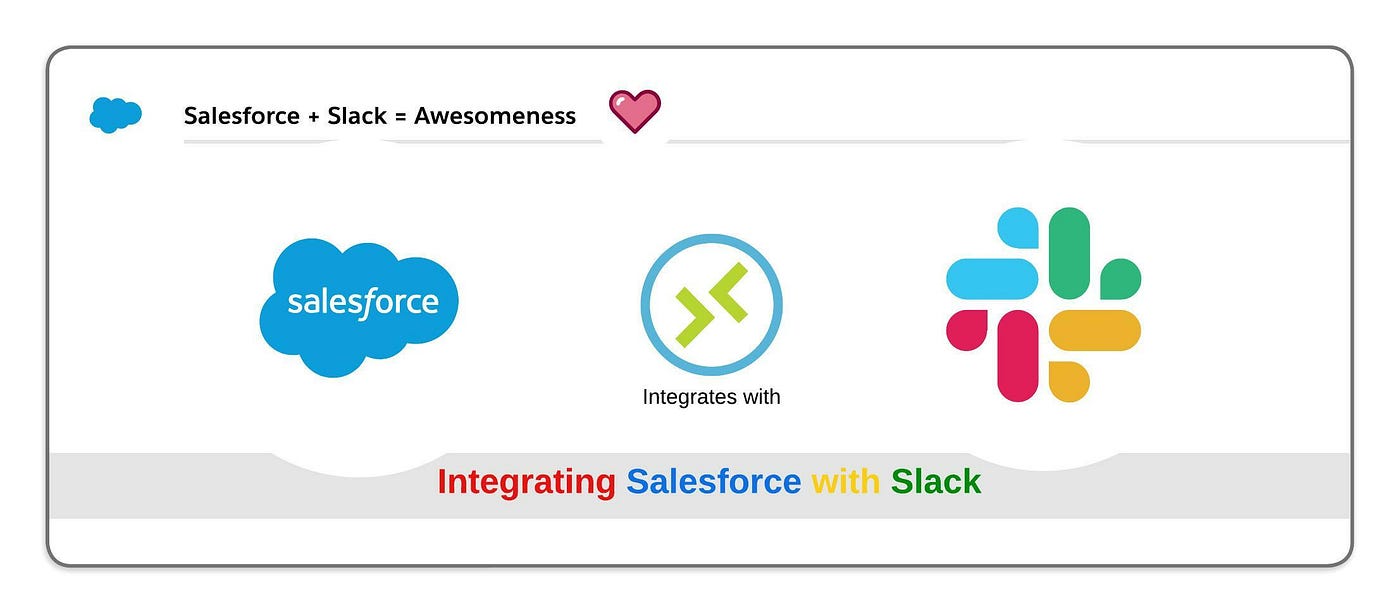 Salesforce + Slack = Awesomeness

salesforce

Integrates with

Integrating Salesforce with Slack